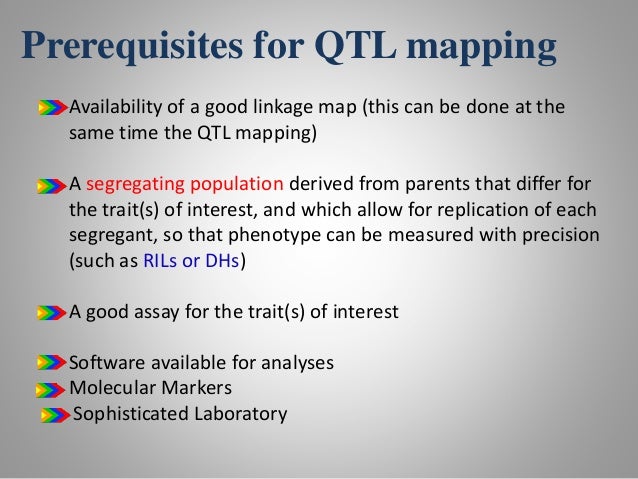 Prerequisites for QTL mapping

Availability of a good linkage map (this can be done at the same time the QTL mapping)

A segregating population derived from parents that differ for the trait(s) of interest, and which allow for replication of each segregant, so that phenotype can be measured with precision (such as RILs or DHs)

A good assay for the trait(s) of interest

Software available for analyses
Molecular Markers
Sophisticated Laboratory